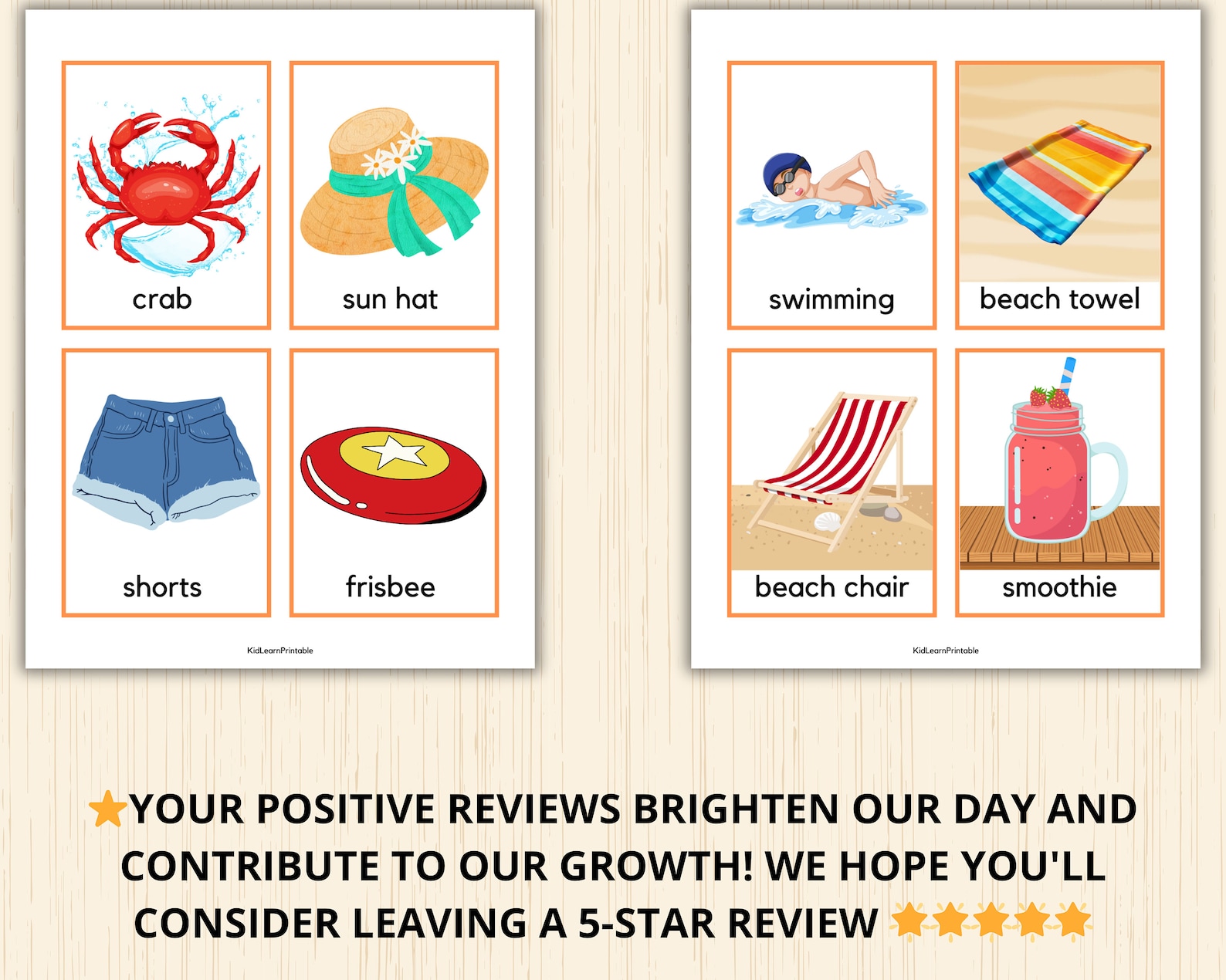 crab

sun hat

shorts

frisbee

KidLearnPrintable

swimming

beach towel

beach chair

smoothie

KidLearnPrintable

YOUR POSITIVE REVIEWS BRIGHTEN OUR DAY AND CONTRIBUTE TO OUR GROWTH! WE HOPE YOU'LL CONSIDER LEAVING A 5-STAR REVIEW